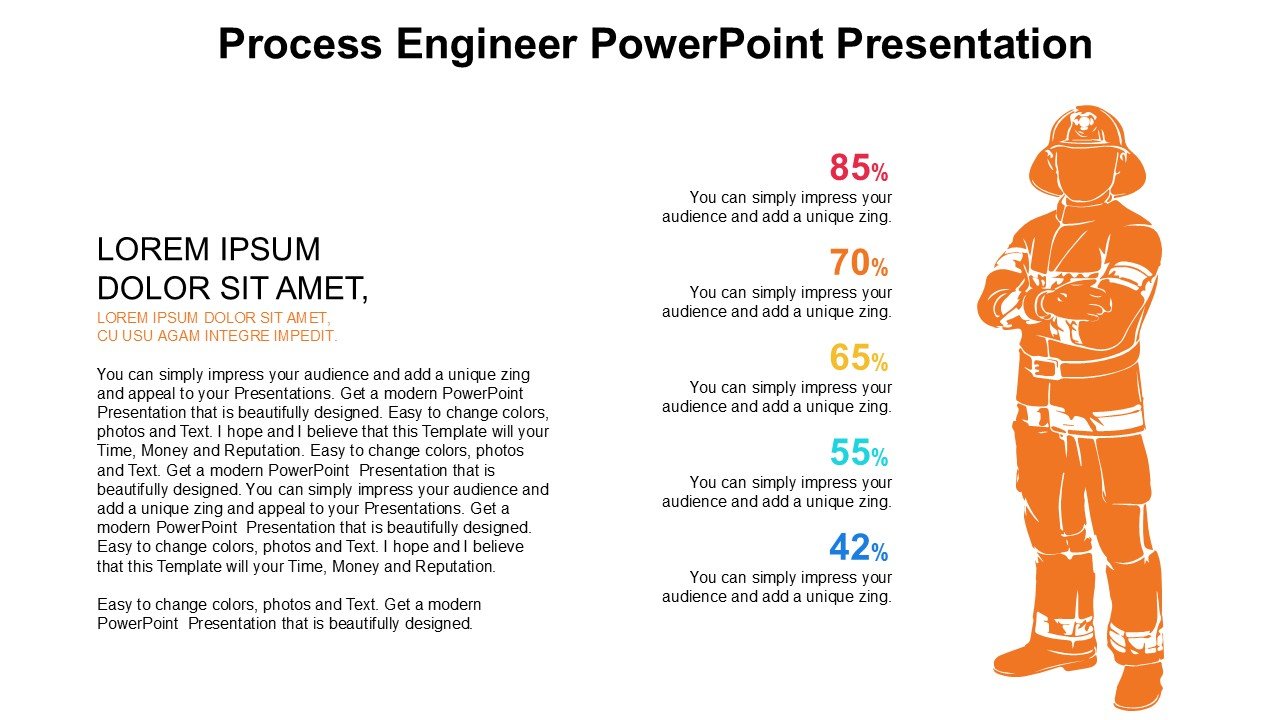 Process Engineer PowerPoint Presentation

LOREM IPSUM DOLOR SIT AMET,

LOREM IPSUM DOLOR SIT AMET, CU USU AGAM INTEGRE IMPEDIT.

You can simply impress your audience and add a unique zing and appeal to your Presentations. Get a modern PowerPoint Presentation that is beautifully designed. Easy to change colors, photos and Text. I hope and I believe that this Template will your Time, Money and Reputation. Easy to change colors, photos and Text. Get a modern PowerPoint Presentation that is beautifully designed. You can simply impress your audience and add a unique zing and appeal to your Presentations. Get a modern PowerPoint Presentation that is beautifully designed. Easy to change colors, photos and Text. I hope and I believe that this Template will your Time, Money and Reputation.

Easy to change colors, photos and Text. Get a modern PowerPoint Presentation that is beautifully designed.

85%
You can simply impress your audience and add a unique zing.

70%
You can simply impress your audience and add a unique zing.

65%
You can simply impress your audience and add a unique zing.

55%
You can simply impress your audience and add a unique zing.

42%
You can simply impress your audience and add a unique zing.